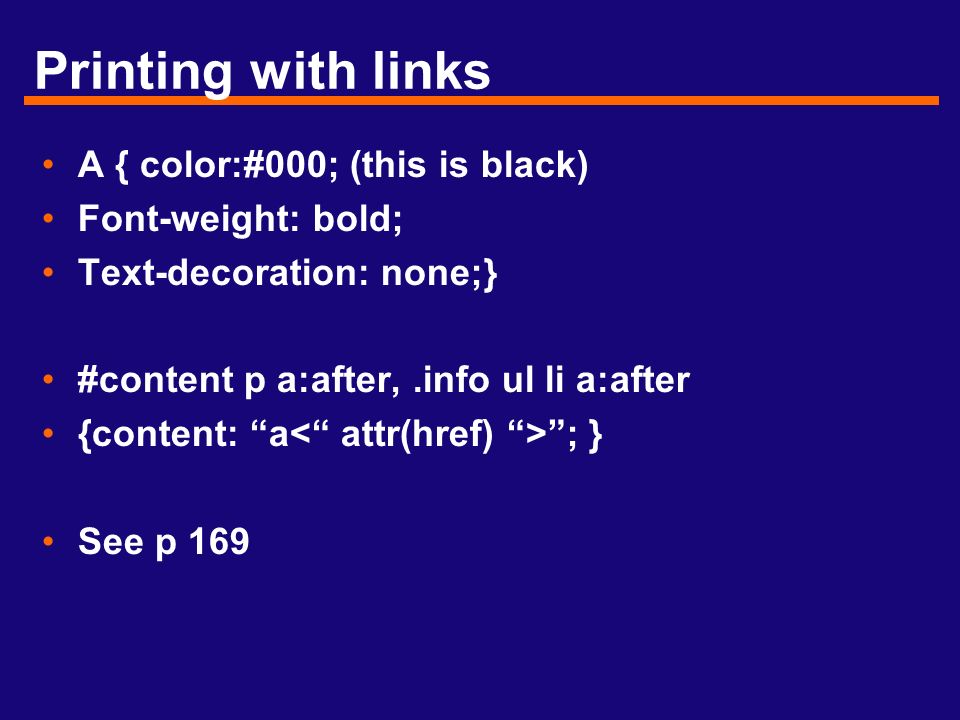 Printing with links

• A { color:#000; (this is black)
• Font-weight: bold;
• Text-decoration: none;}

• #content p a:after, .info ul li a:after
• {content: “a<“ attr(href) “>”; }

• See p 169